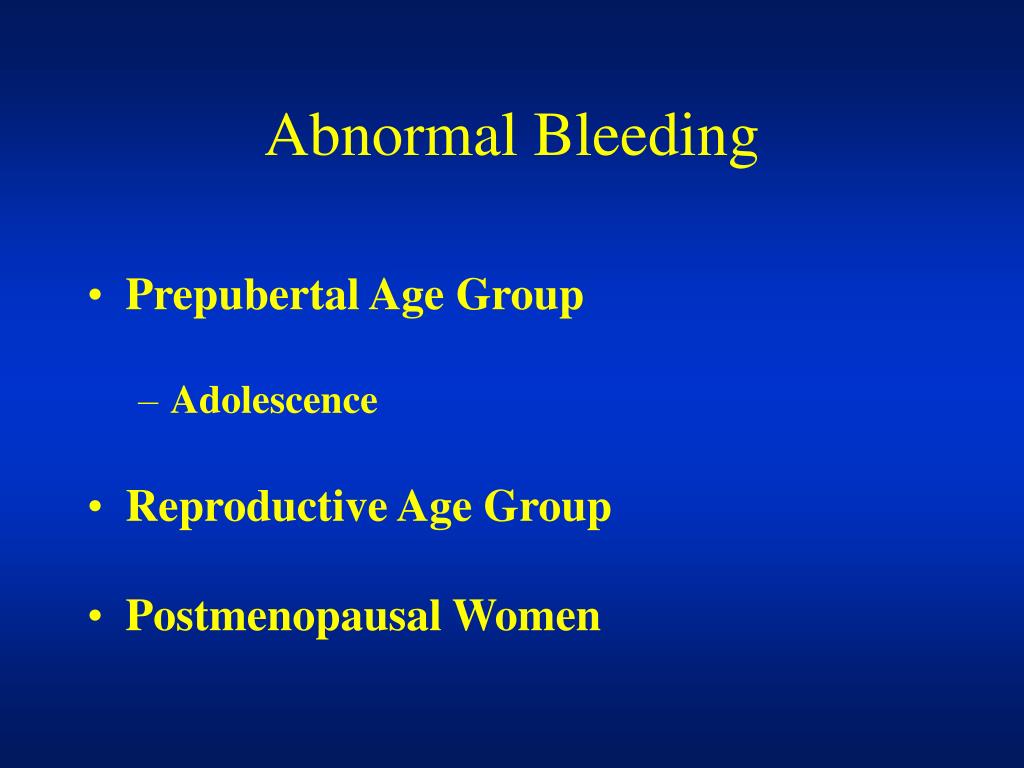 Abnormal Bleeding

• Prepubertal Age Group

– Adolescence

• Reproductive Age Group

• Postmenopausal Women